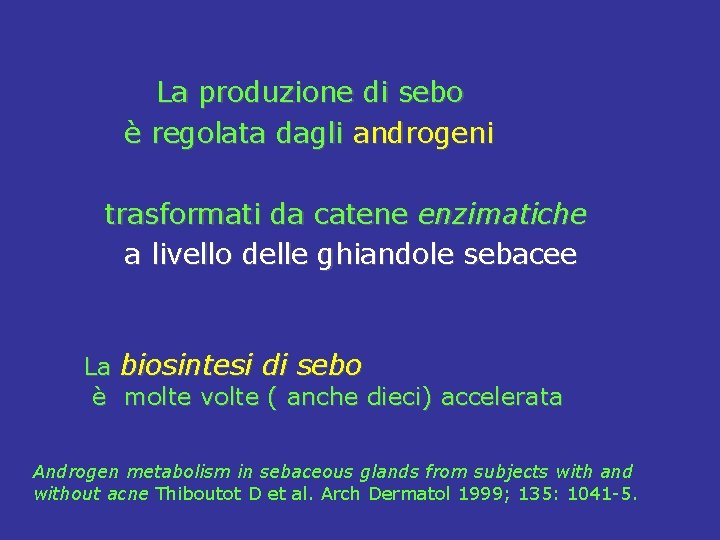 La produzione di sebo
è regolata dagli androgeni

trasformati da catene enzimatiche
a livello delle ghiandole sebacee

La biosintesi di sebo
è molte volte ( anche dieci) accelerata

Androgen metabolism in sebaceous glands from subjects with and without acne Thiboutot D et al. Arch Dermatol 1999; 135: 1041-5.